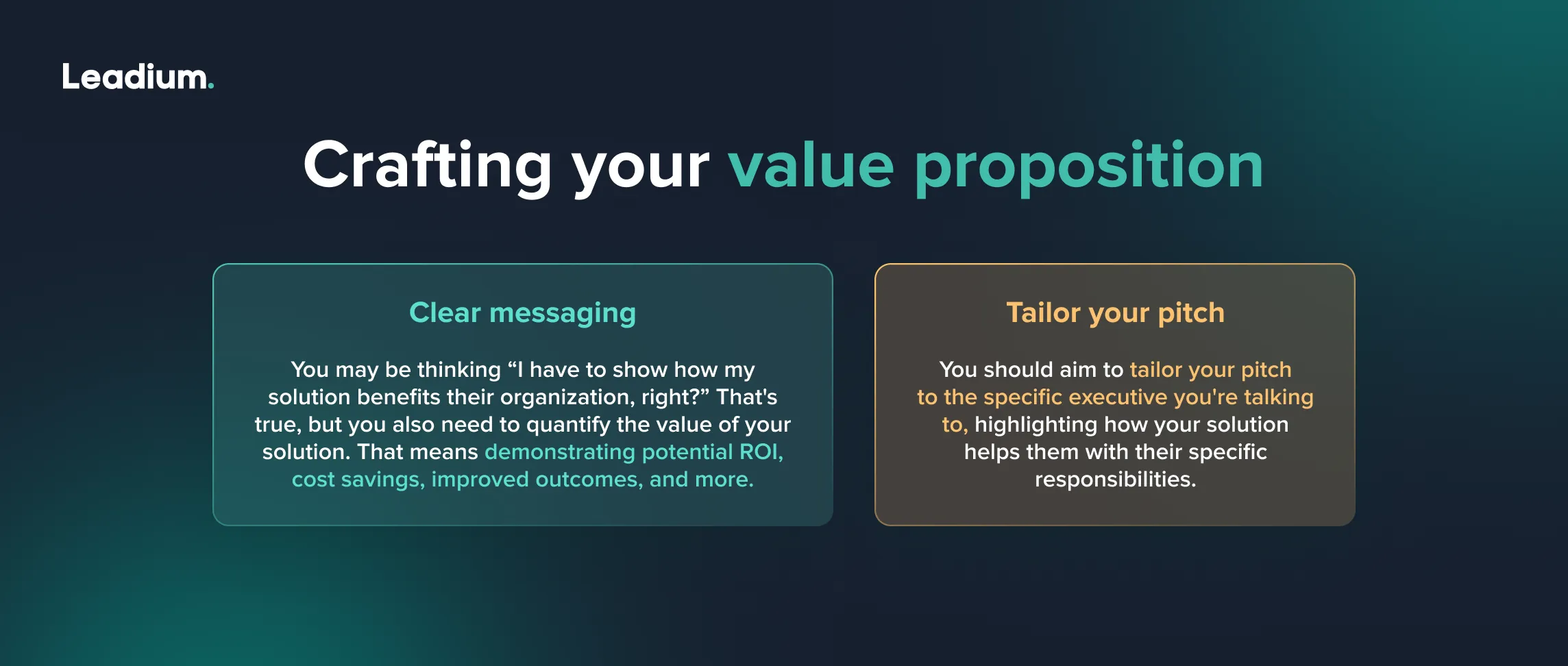 Leadium.

Crafting your value proposition

Clear messaging

You may be thinking “I have to show how my solution benefits their organization, right?” That's true, but you also need to quantify the value of your solution. That means demonstrating potential ROI, cost savings, improved outcomes, and more.

Tailor your pitch

You should aim to tailor your pitch to the specific executive you're talking to, highlighting how your solution helps them with their specific responsibilities.